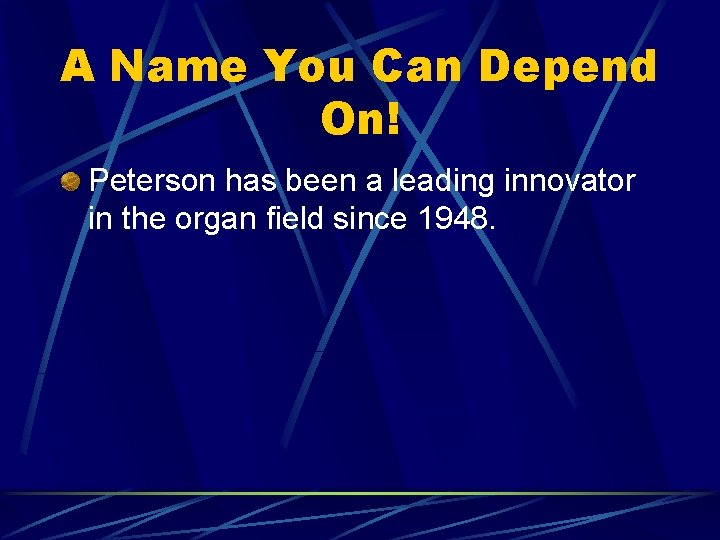 A Name You Can Depend On!

Peterson has been a leading innovator in the organ field since 1948.